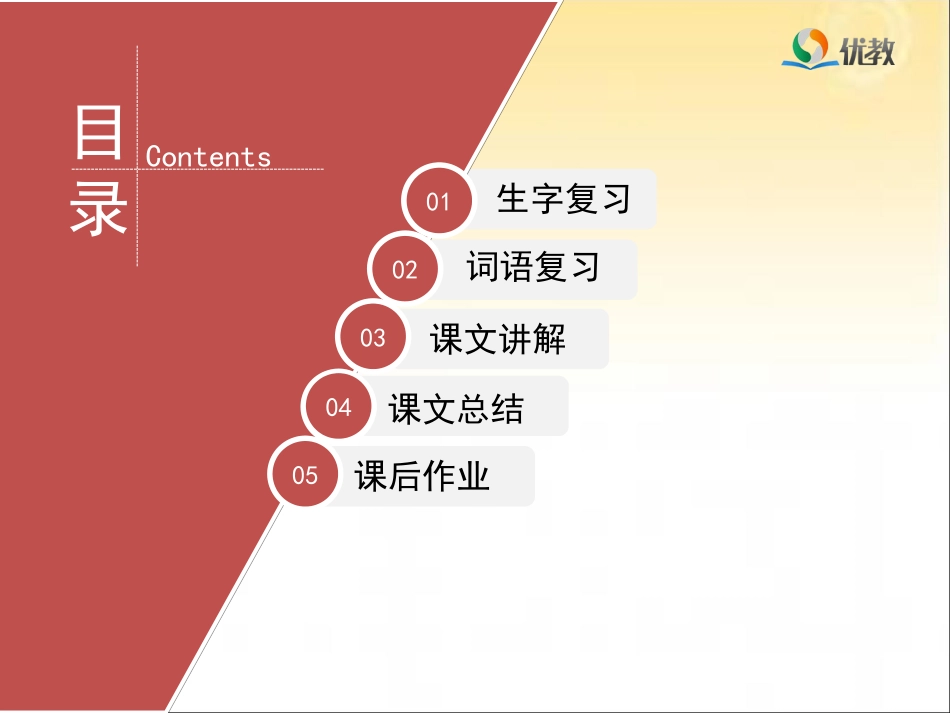 优教

目录 Contents

01 生字复习

02 词语复习

03 课文讲解

04 课文总结

05 课后作业